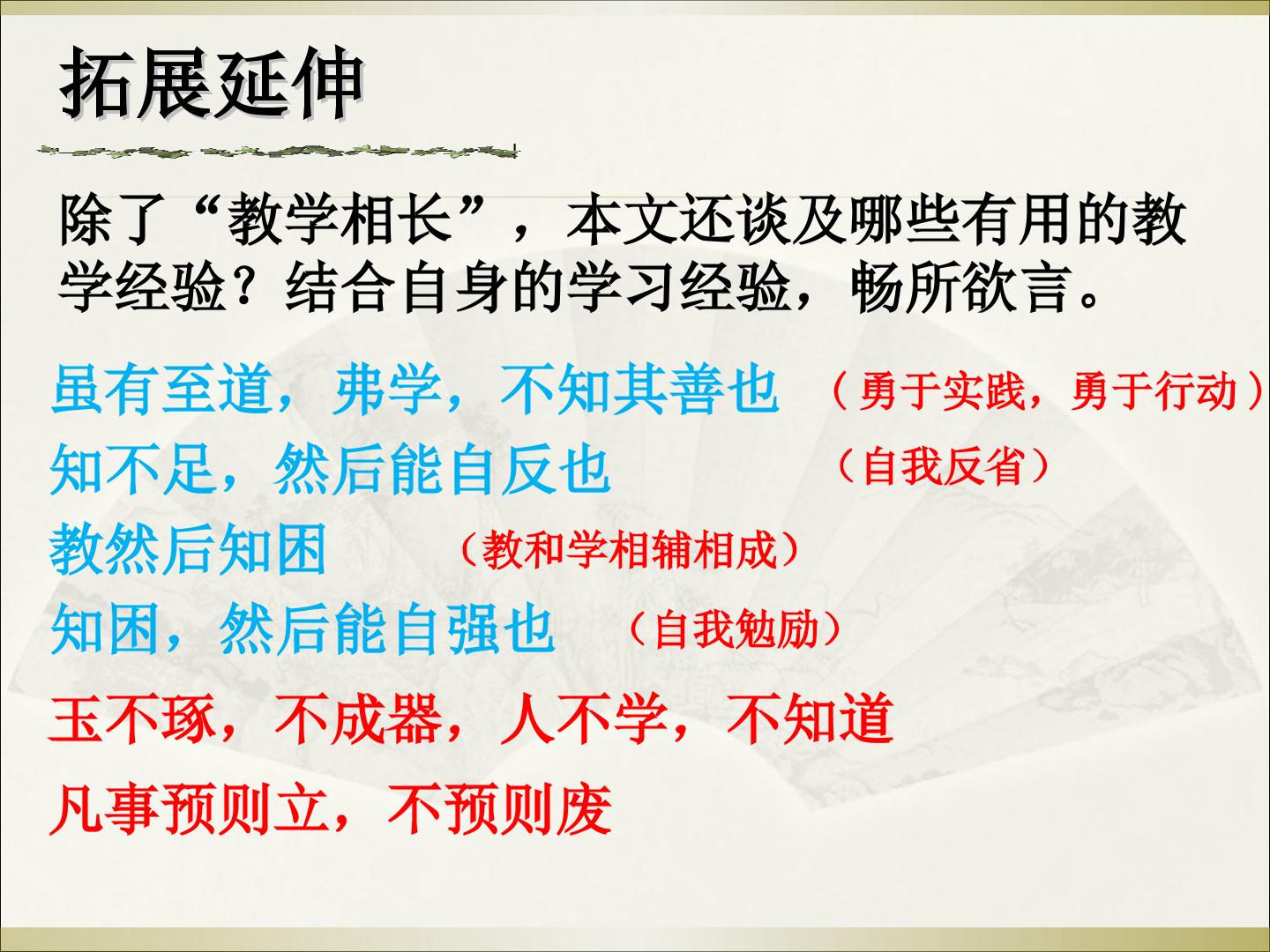 拓展延伸

除了“教学相长”，本文还谈及哪些有用的教学经验？结合自身的学习经验，畅所欲言。

虽有至道，弗学，不知其善也 （勇于实践，勇于行动）

知不足，然后能自反也 （自我反省）

教然后知困 （教和学相辅相成）

知困，然后能自强也 （自我勉励）

玉不琢，不成器，人不学，不知道

凡事预则立，不预则废